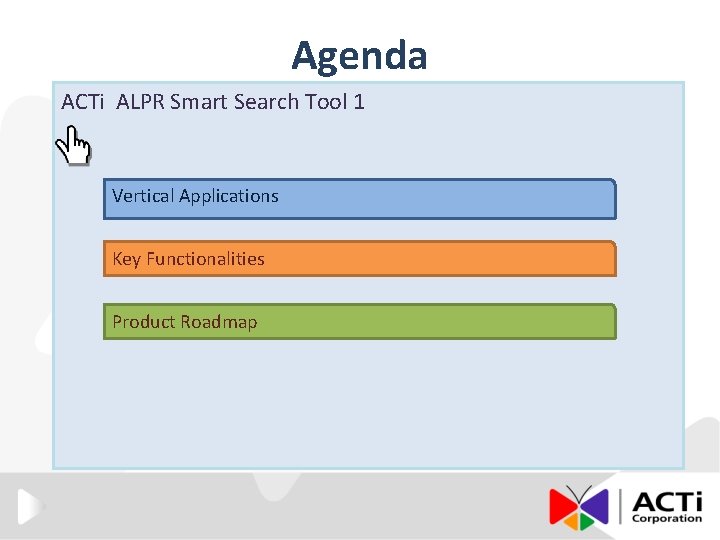 Agenda

ACTi ALPR Smart Search Tool 1

Vertical Applications

Key Functionalities

Product Roadmap

ACTi Corporation